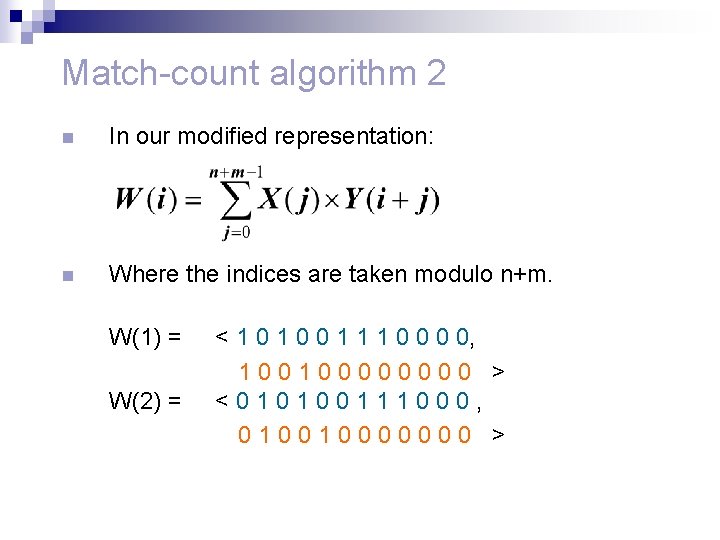 Match-count algorithm 2

In our modified representation:

$W(i) = \sum_{j=0}^{n+m-1} X(j) \times Y(i+j)$

Where the indices are taken modulo n+m.

W(1) = < 1 0 1 0 0 1 1 1 0 0 0 0,
1 0 0 1 0 0 0 0 0 0 0 0 >
W(2) = < 0 1 0 1 0 0 1 1 1 0 0 0 ,
0 1 0 0 1 0 0 0 0 0 0 0 >